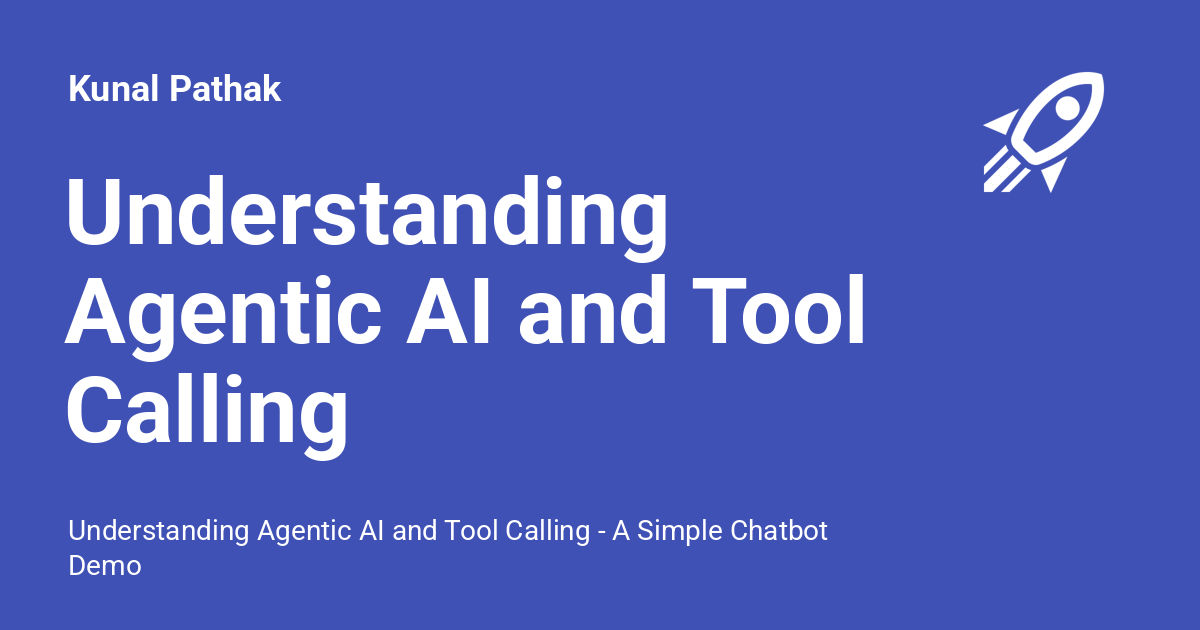 Kunal Pathak

Understanding Agentic AI and Tool Calling

Understanding Agentic AI and Tool Calling - A Simple Chatbot Demo